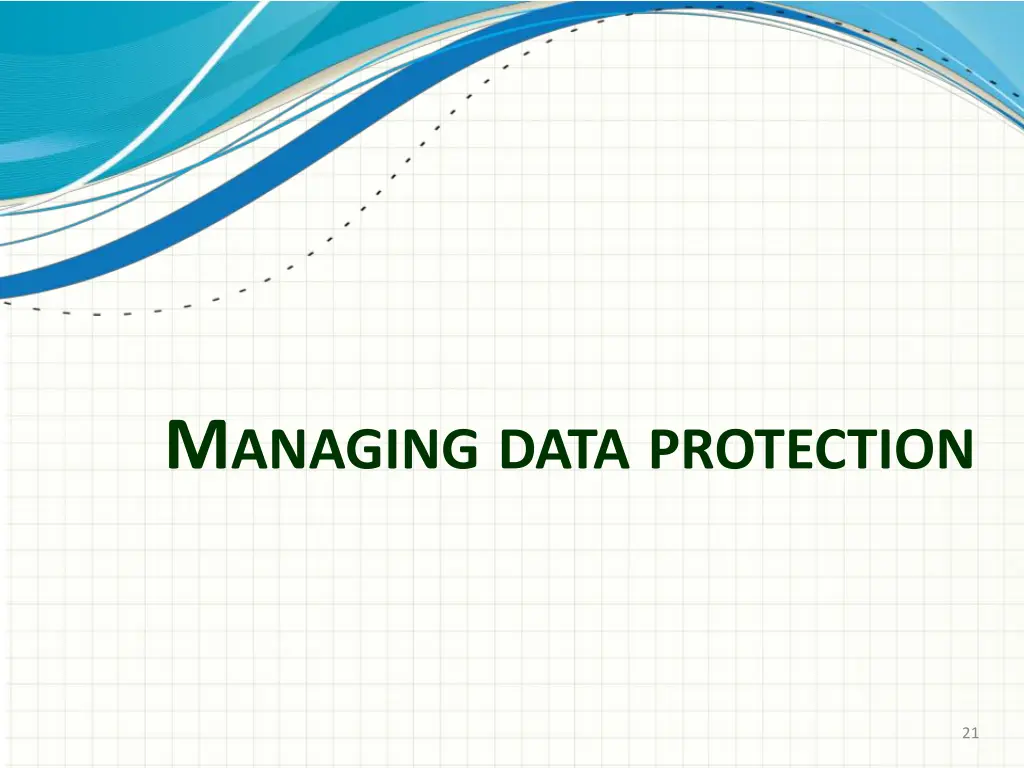 MANAGING DATA PROTECTION

21